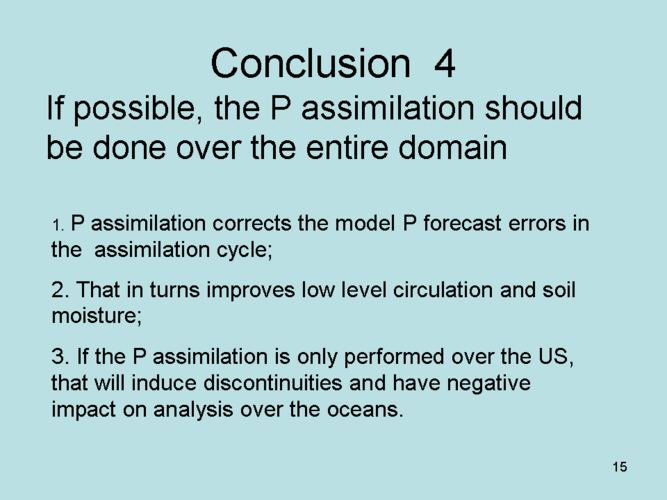 Conclusion 4

If possible, the P assimilation should be done over the entire domain

1. P assimilation corrects the model P forecast errors in the assimilation cycle;

2. That in turns improves low level circulation and soil moisture;

3. If the P assimilation is only performed over the US, that will induce discontinuities and have negative impact on analysis over the oceans.

15